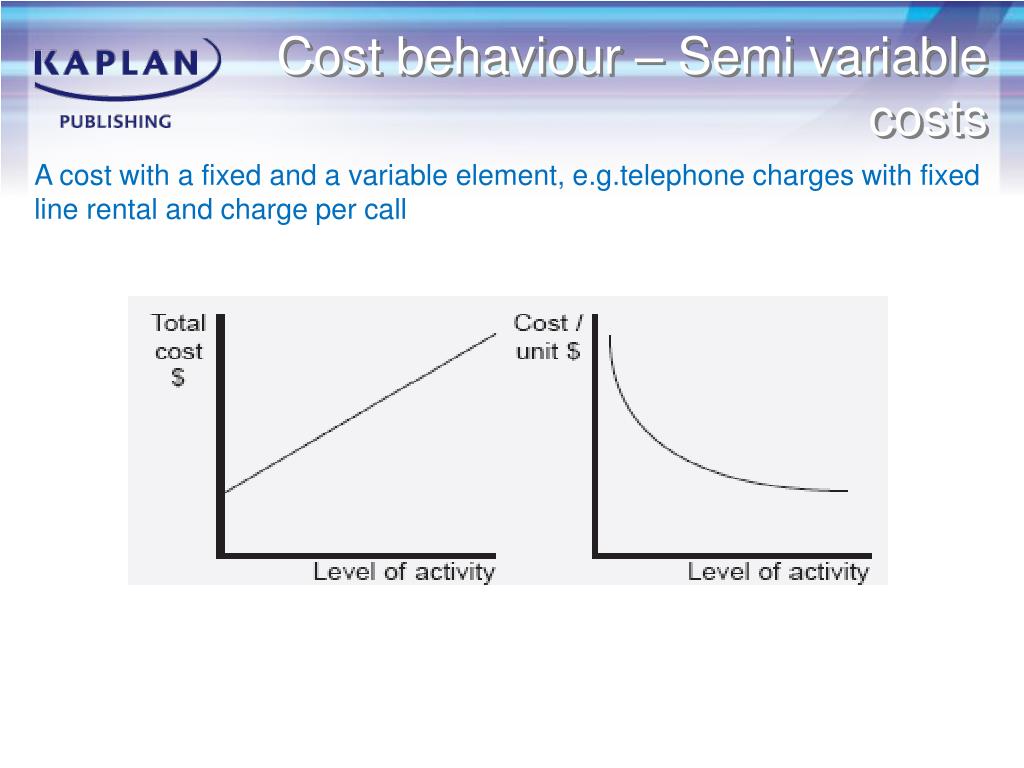 KAPLAN
PUBLISHING

Cost behaviour – Semi variable costs

A cost with a fixed and a variable element, e.g.telephone charges with fixed line rental and charge per call

Total cost $

Level of activity

Cost / unit $

Level of activity